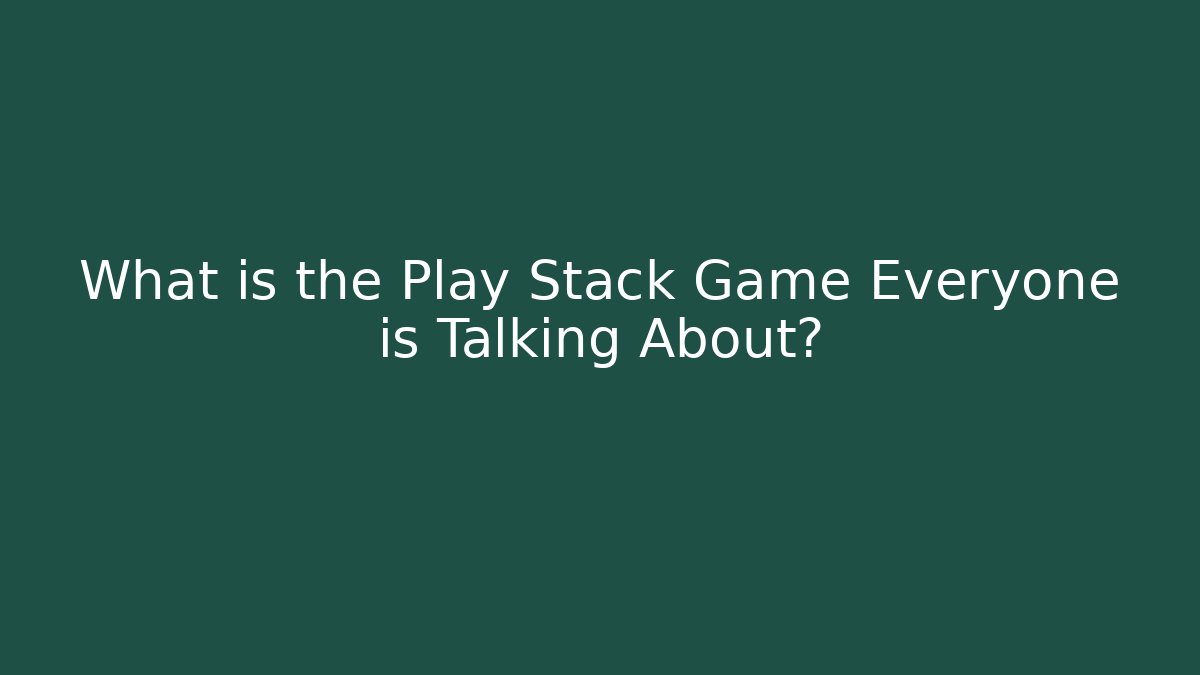 What is the Play Stack Game Everyone is Talking About?